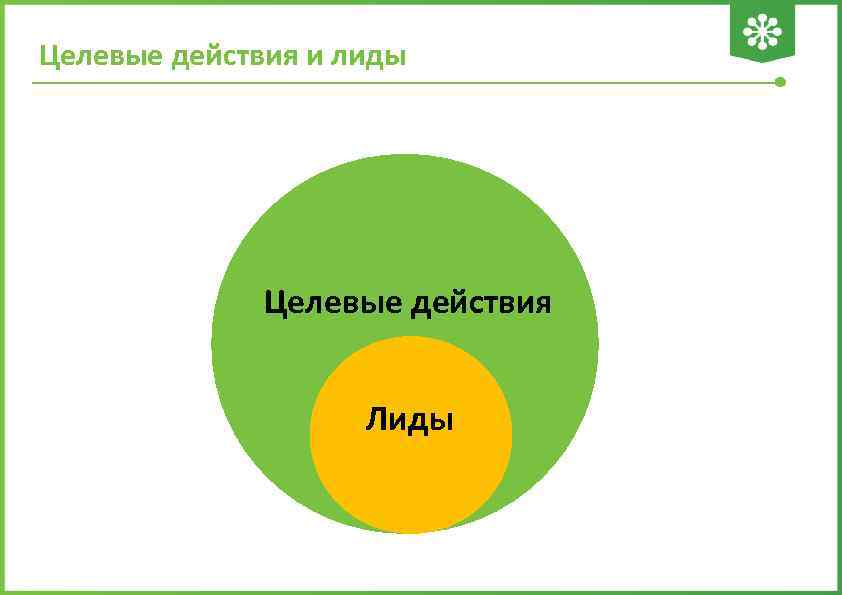 Целевые действия и лиды

Целевые действия

Лиды